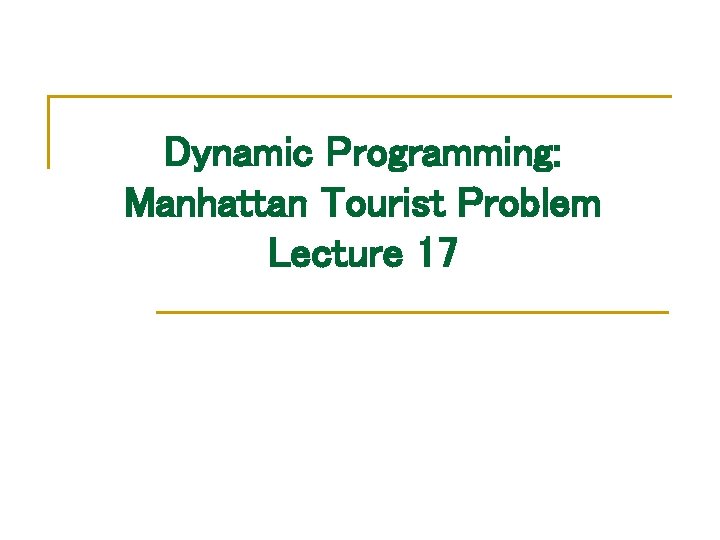 Dynamic Programming:
Manhattan Tourist Problem
Lecture 17